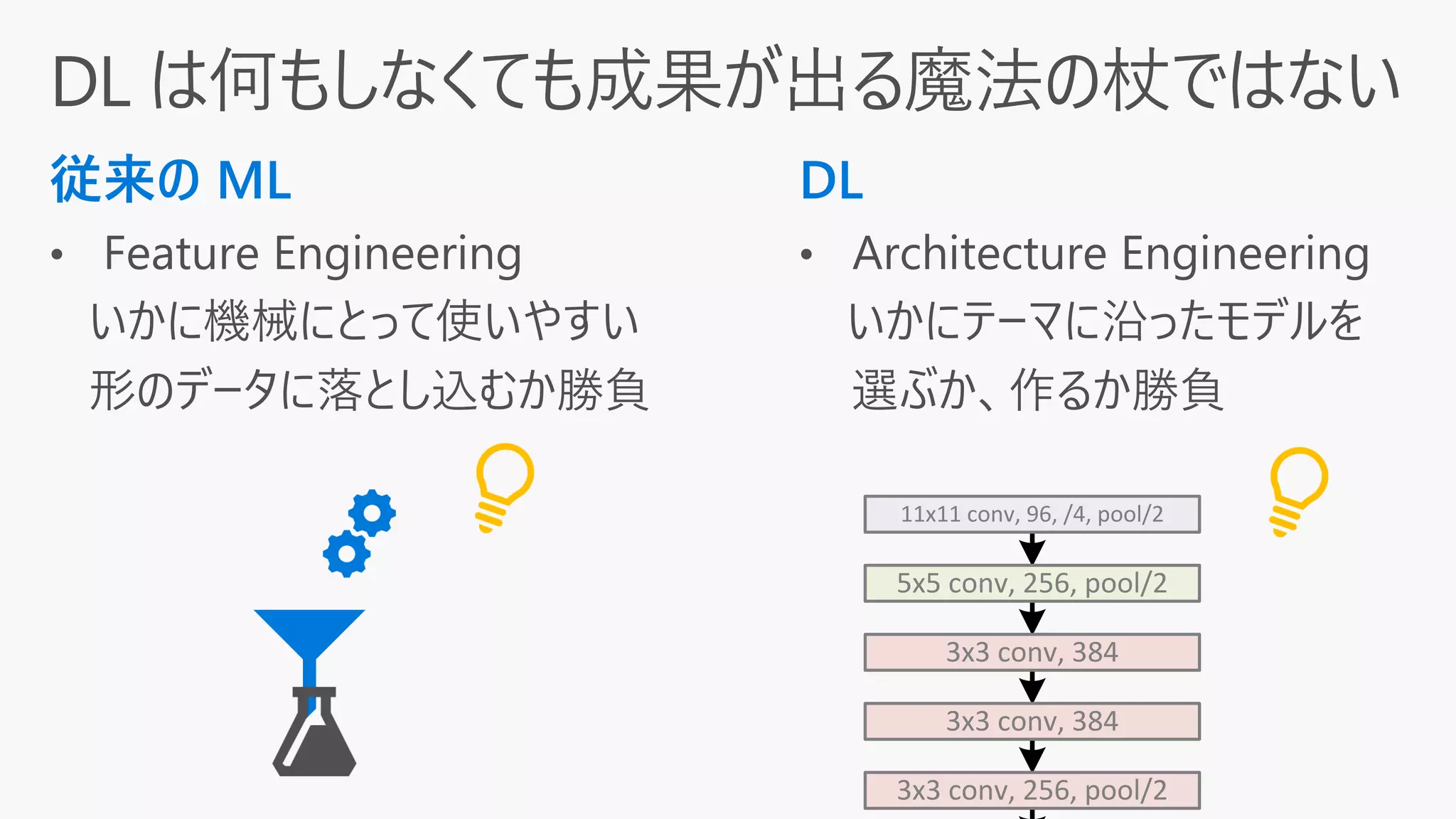 DL は何もしなくても成果が出る魔法の杖ではない

従来の ML

• Feature Engineering
いかに機械にとって使いやすい形のデータに落とし込むか勝負

DL

• Architecture Engineering
いかにテーマに沿ったモデルを選ぶか、作るか勝負

11x11 conv, 96, /4, pool/2

5x5 conv, 256, pool/2

3x3 conv, 384

3x3 conv, 384

3x3 conv, 256, pool/2